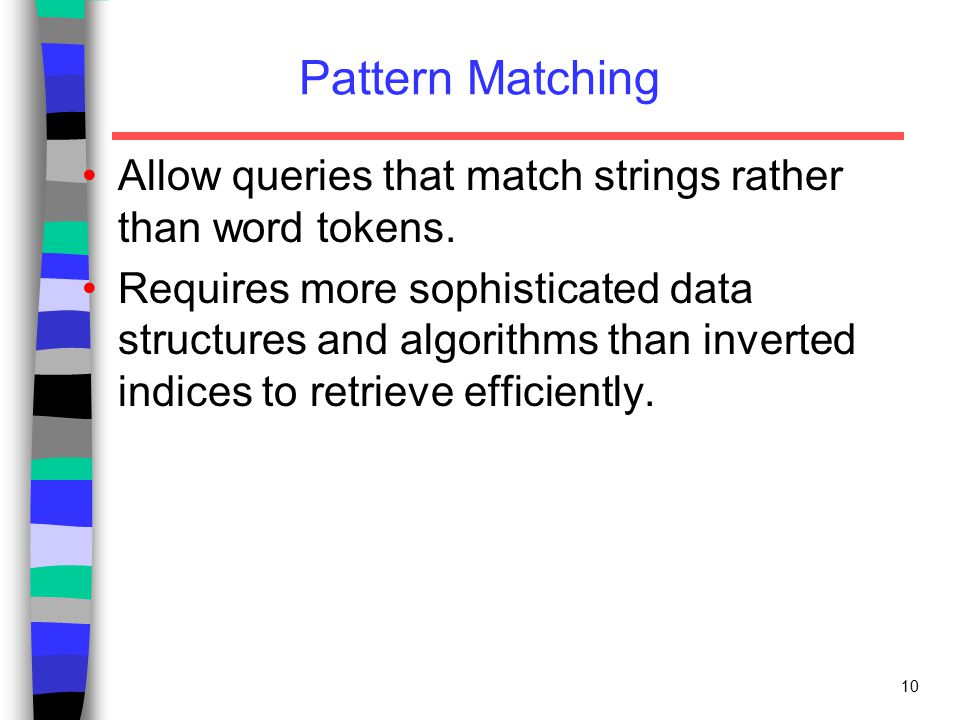 Pattern Matching

• Allow queries that match strings rather than word tokens.
• Requires more sophisticated data structures and algorithms than inverted indices to retrieve efficiently.

10